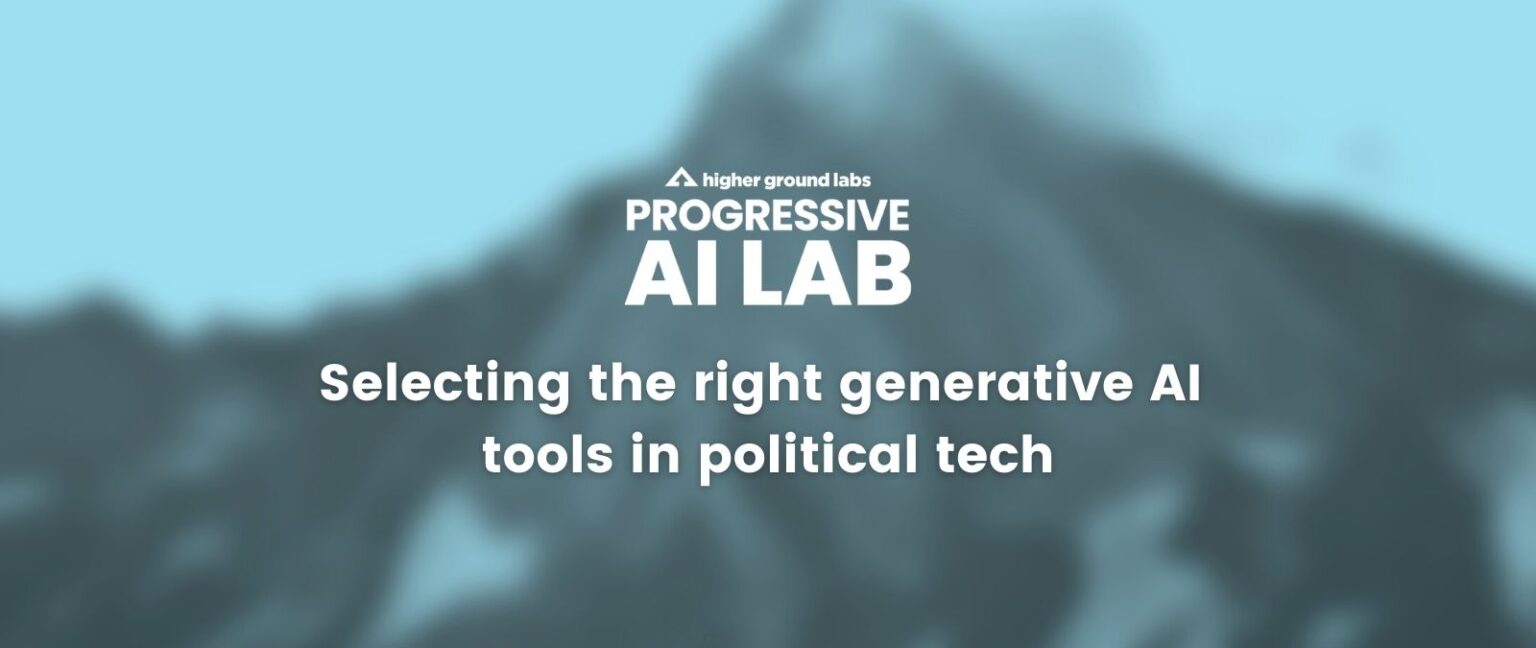 higher ground labs
PROGRESSIVE
AI LAB

Selecting the right generative AI tools in political tech